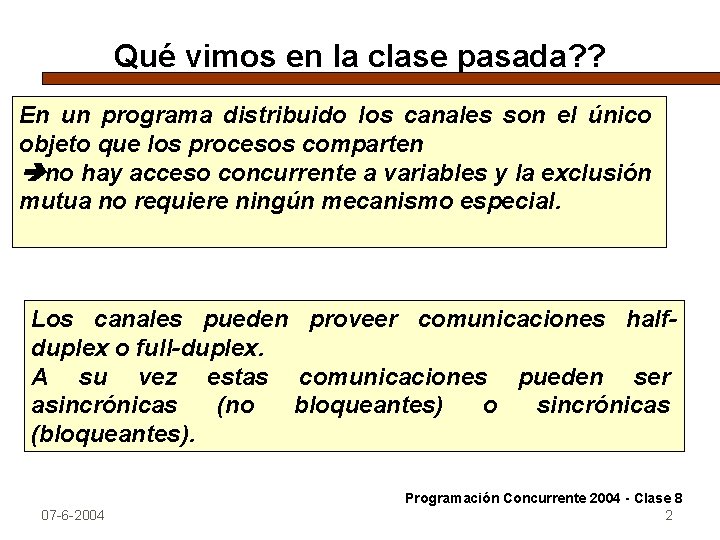 Qué vimos en la clase pasada??

En un programa distribuido los canales son el único objeto que los procesos comparten
➔no hay acceso concurrente a variables y la exclusión mutua no requiere ningún mecanismo especial.

Los canales pueden proveer comunicaciones half-duplex o full-duplex.
A su vez estas comunicaciones pueden ser asincrónicas (no bloqueantes) o sincrónicas (bloqueantes).

Programación Concurrente 2004 - Clase 8

07-6-2004

2